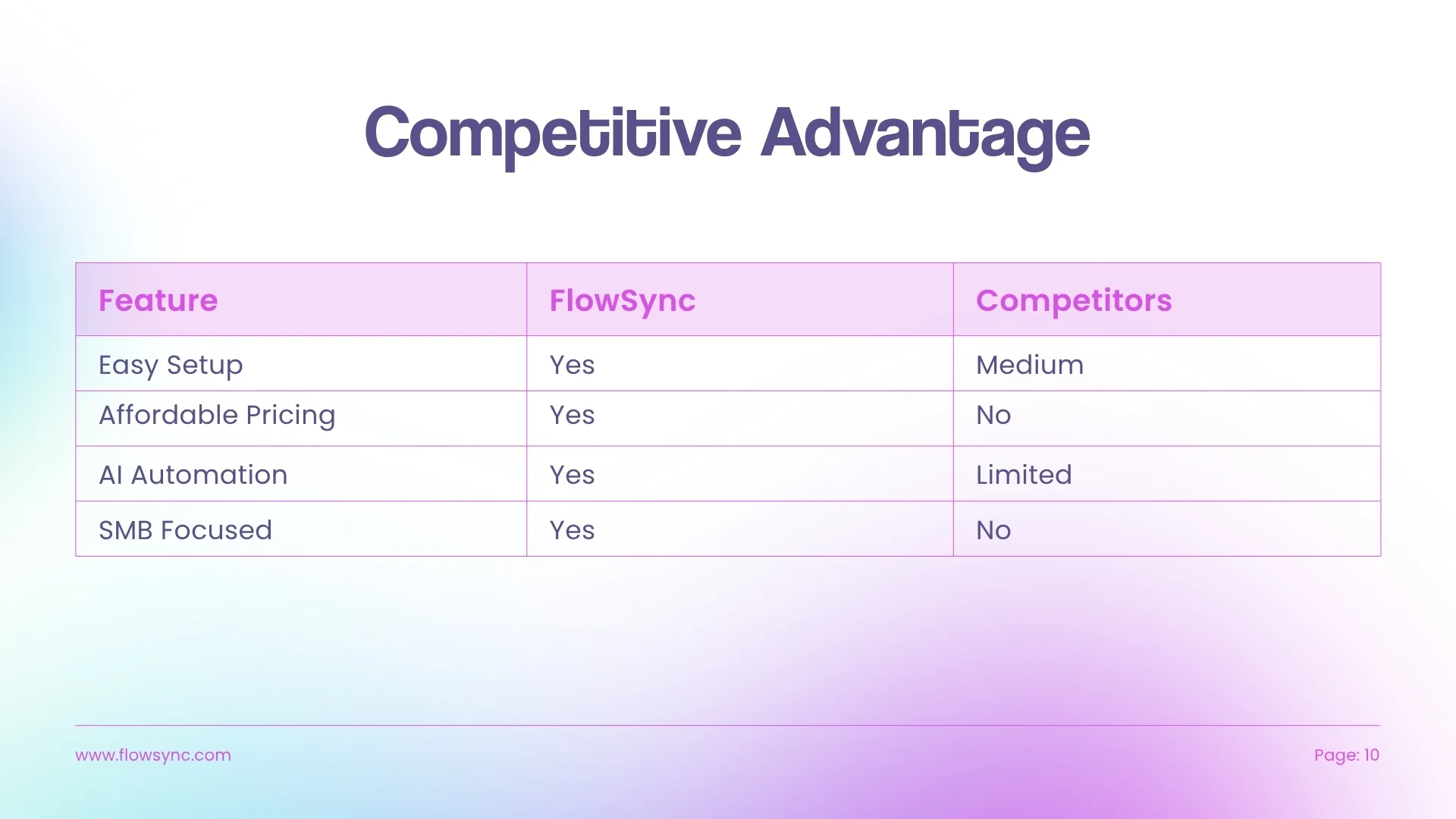 Competitive Advantage

| Feature | FlowSync | Competitors |
|---|---|---|
| Easy Setup | Yes | Medium |
| Affordable Pricing | Yes | No |
| AI Automation | Yes | Limited |
| SMB Focused | Yes | No |

www.flowsync.com

Page: 10